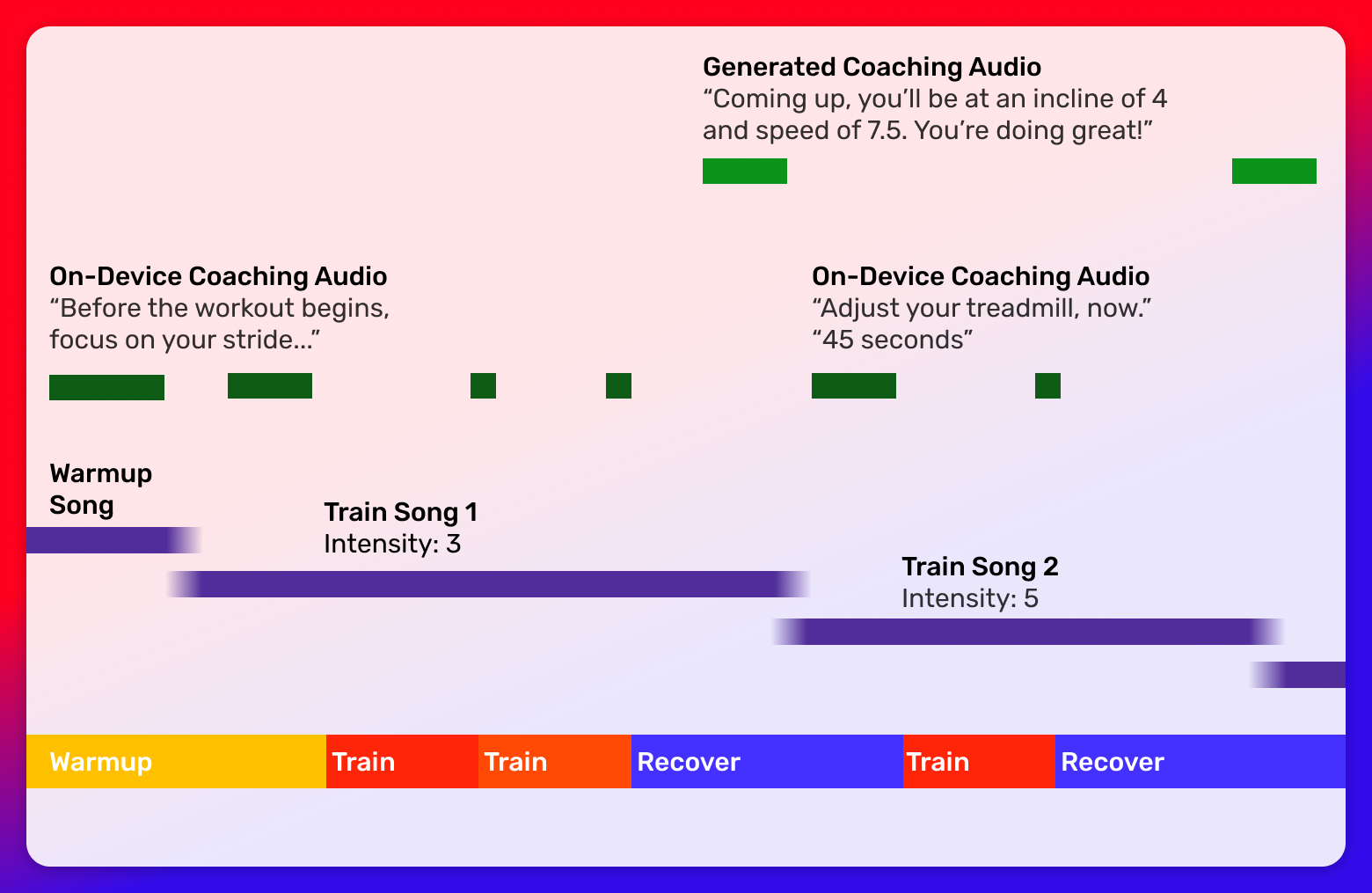 Generated Coaching Audio
“Coming up, you’ll be at an incline of 4 and speed of 7.5. You’re doing great!”

On-Device Coaching Audio
“Before the workout begins, focus on your stride...”

On-Device Coaching Audio
“Adjust your treadmill, now.”
“45 seconds”

Warmup Song

Train Song 1
Intensity: 3

Train Song 2
Intensity: 5

Warmup
Train
Train
Recover
Train
Recover